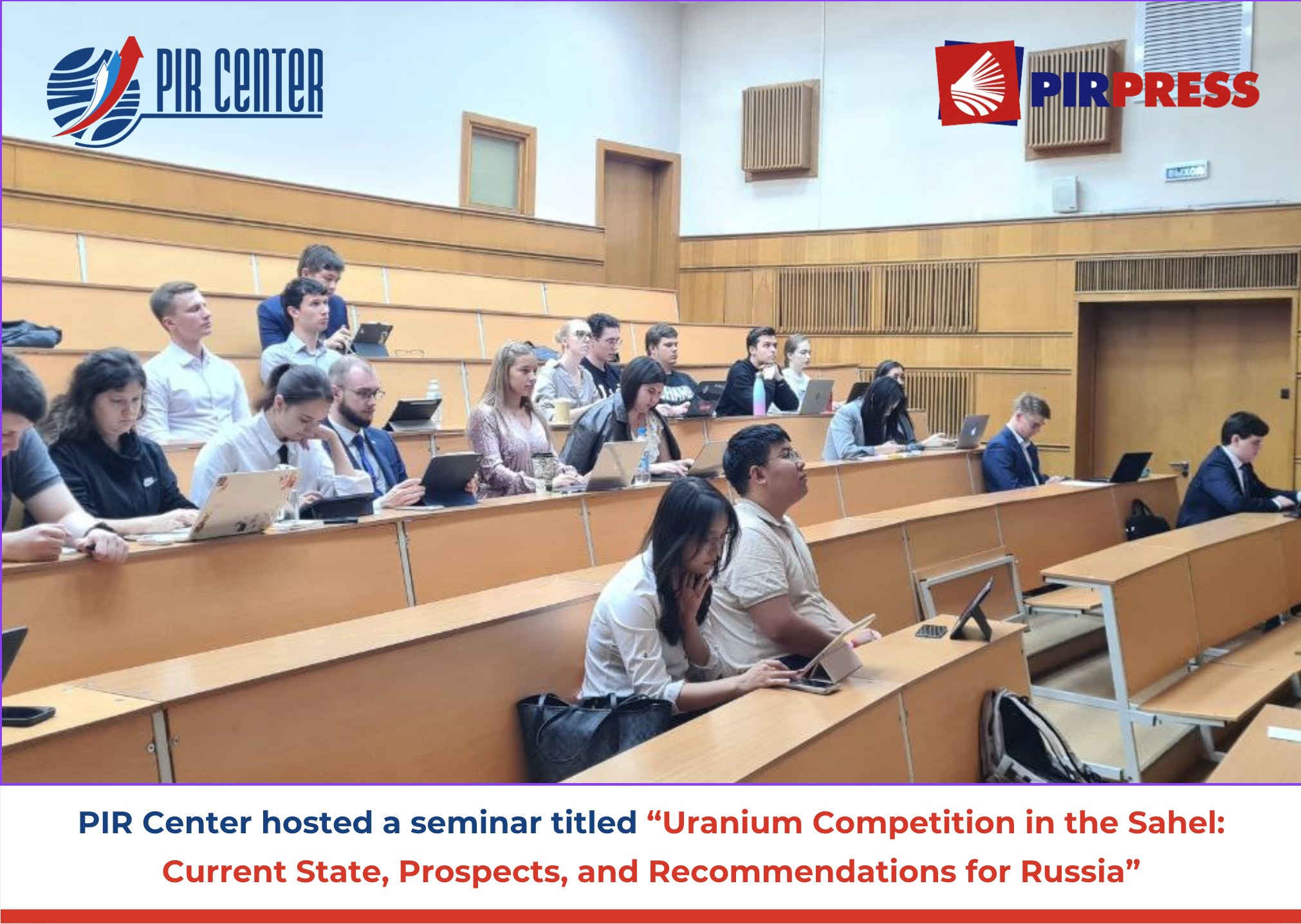 PIR CENTER

PIRPRESS

ВЫХОД

PIR Center hosted a seminar titled “Uranium Competition in the Sahel: Current State, Prospects, and Recommendations for Russia”